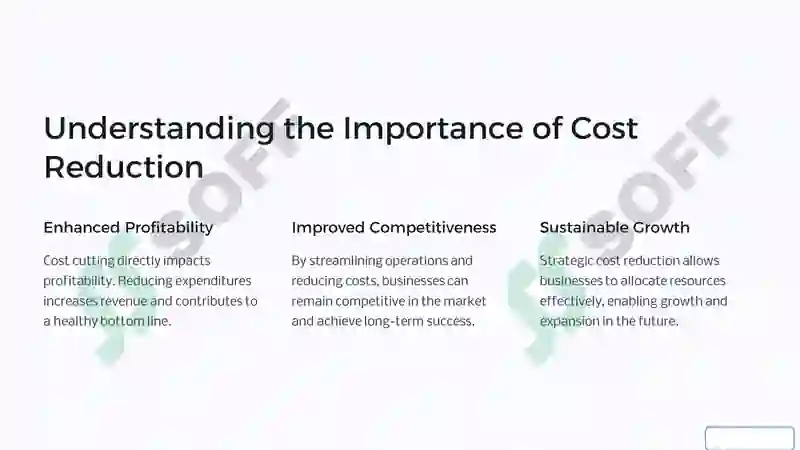 Understanding the Importance of Cost Reduction

Enhanced Profitability

Cost cutting directly impacts profitability. Reducing expenditures increases revenue and contributes to a healthy bottom line.

Improved Competitiveness

By streamlining operations and reducing costs, businesses can remain competitive in the market and achieve long-term success.

Sustainable Growth

Strategic cost reduction allows businesses to allocate resources effectively, enabling growth and expansion in the future.

SOFF

SOFF